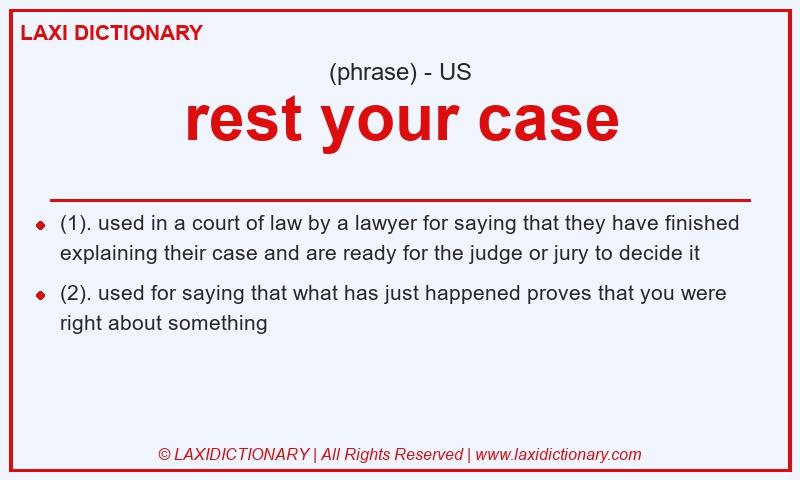 LAXI DICTIONARY

(phrase) - US

rest your case

- (1). used in a court of law by a lawyer for saying that they have finished explaining their case and are ready for the judge or jury to decide it
- (2). used for saying that what has just happened proves that you were right about something

© LAXIDICTIONARY | All Rights Reserved | www.laxidictionary.com